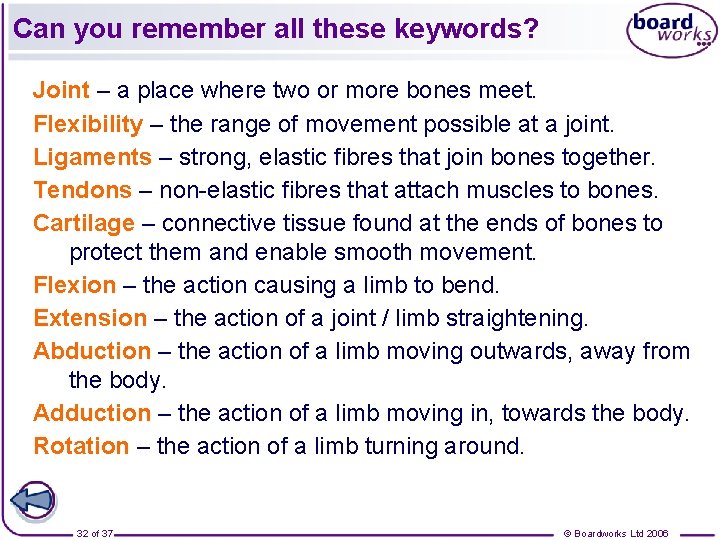 Can you remember all these keywords?

board works

Joint – a place where two or more bones meet.

Flexibility – the range of movement possible at a joint.

Ligaments – strong, elastic fibres that join bones together.

Tendons – non-elastic fibres that attach muscles to bones.

Cartilage – connective tissue found at the ends of bones to protect them and enable smooth movement.

Flexion – the action causing a limb to bend.

Extension – the action of a joint / limb straightening.

Abduction – the action of a limb moving outwards, away from the body.

Adduction – the action of a limb moving in, towards the body.

Rotation – the action of a limb turning around.

32 of 37

© Boardworks Ltd 2006